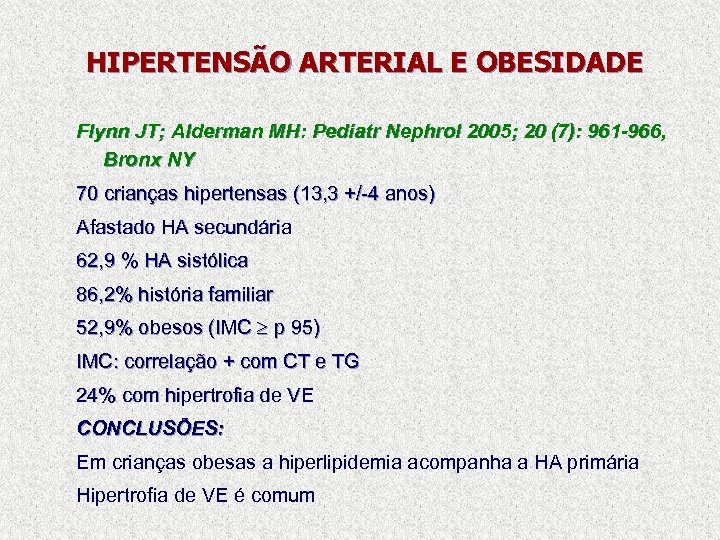 HIPERTENSÃO ARTERIAL E OBESIDADE

Flynn JT; Alderman MH: Pediatr Nephrol 2005; 20 (7): 961-966, Bronx NY

70 crianças hipertensas (13,3 +/-4 anos)

Afastado HA secundária

62,9 % HA sistólica

86,2% história familiar

52,9% obesos (IMC $\geq$ p 95)

IMC: correlação + com CT e TG

24% com hipertrofia de VE

CONCLUSÕES:

Em crianças obesas a hiperlipidemia acompanha a HA primária

Hipertrofia de VE é comum